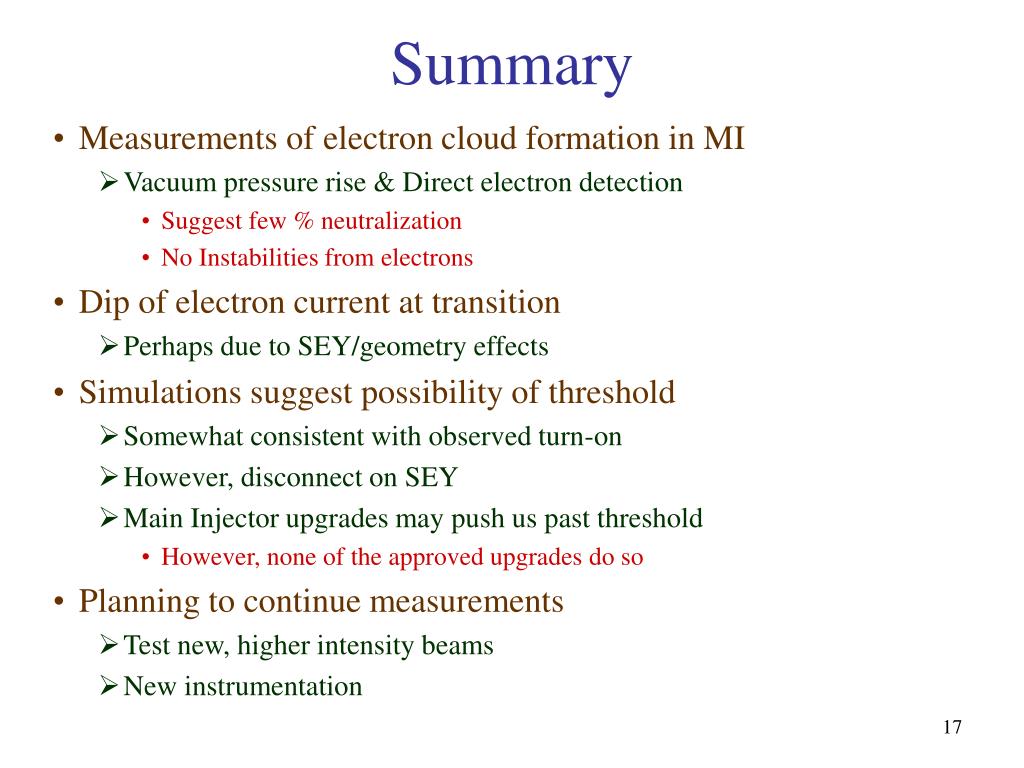 Summary

• Measurements of electron cloud formation in MI
 ➢ Vacuum pressure rise & Direct electron detection
  • Suggest few % neutralization
  • No Instabilities from electrons
• Dip of electron current at transition
 ➢ Perhaps due to SEY/geometry effects
• Simulations suggest possibility of threshold
 ➢ Somewhat consistent with observed turn-on
 ➢ However, disconnect on SEY
 ➢ Main Injector upgrades may push us past threshold
  • However, none of the approved upgrades do so
• Planning to continue measurements
 ➢ Test new, higher intensity beams
 ➢ New instrumentation

17